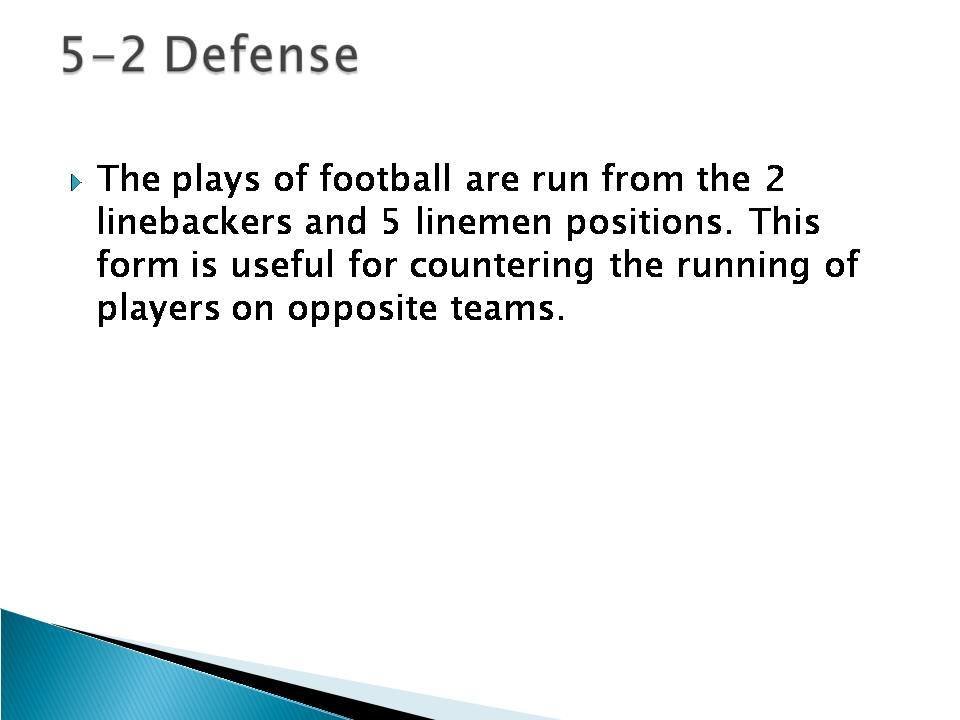 5-2 Defense

The plays of football are run from the 2 linebackers and 5 linemen positions. This form is useful for countering the running of players on opposite teams.